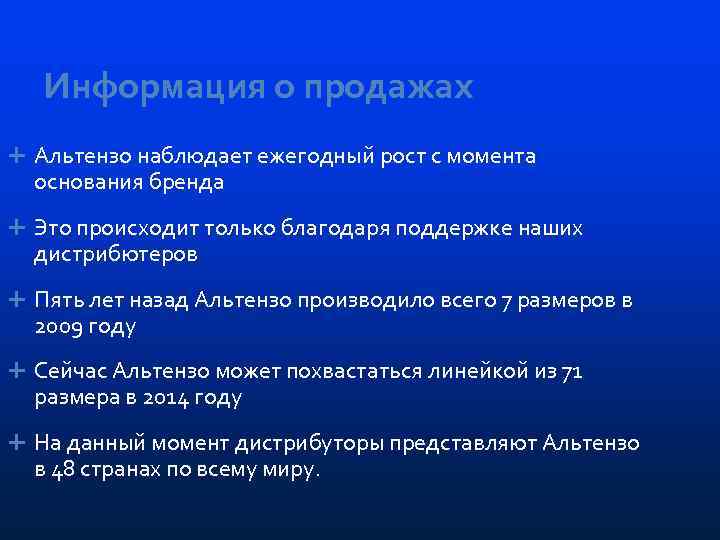 Информация о продажах

+ Альтензо наблюдает ежегодный рост с момента основания бренда

+ Это происходит только благодаря поддержке наших дистрибютеров

+ Пять лет назад Альтензо производило всего 7 размеров в 2009 году

+ Сейчас Альтензо может похвастаться линейкой из 71 размера в 2014 году

+ На данный момент дистрибуторы представляют Альтензо в 48 странах по всему миру.